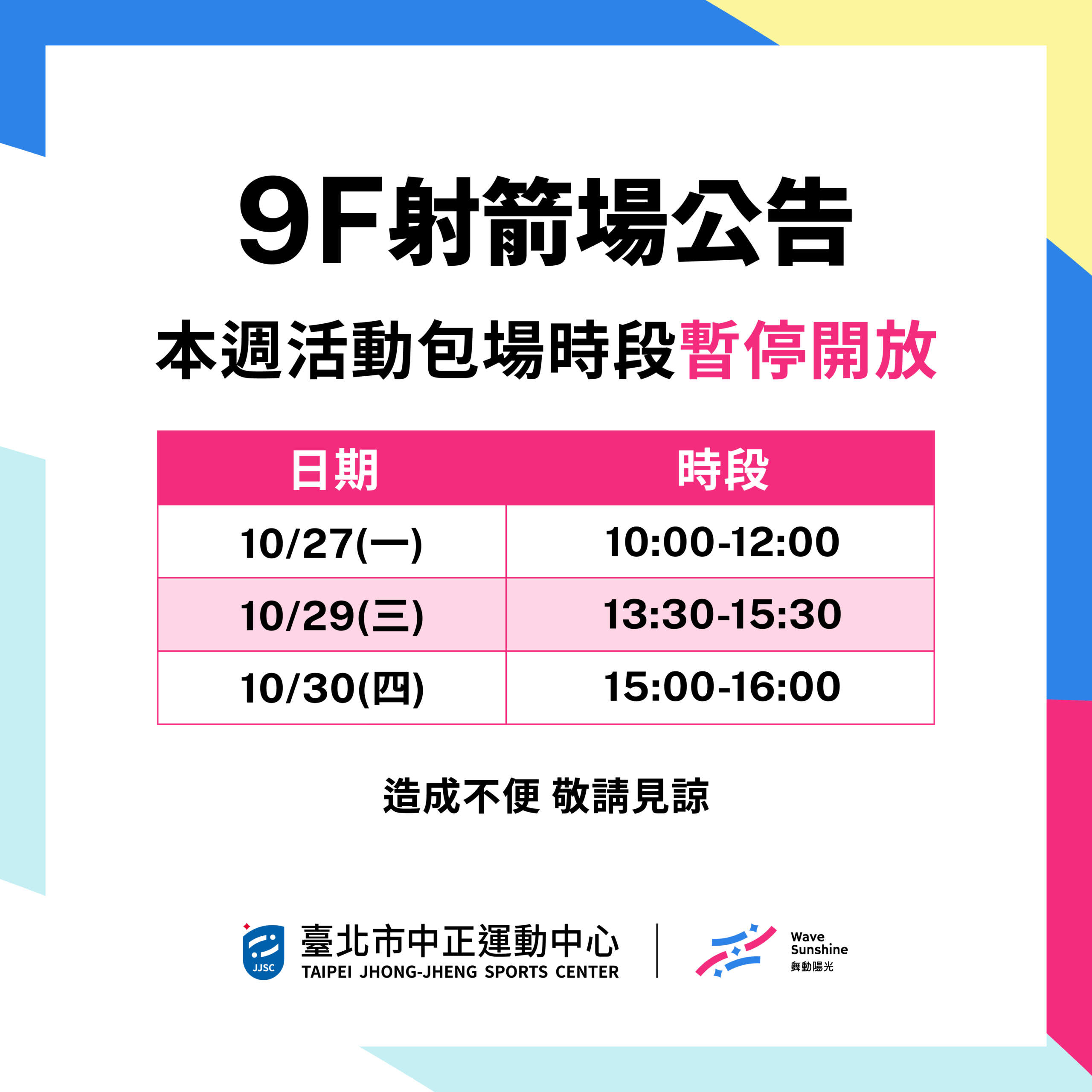 9F射箭場公告

本週活動包場時段暫停開放

| 日期 | 時段 |
|---|---|
| 10/27(一) | 10:00-12:00 |
| 10/29(三) | 13:30-15:30 |
| 10/30(四) | 15:00-16:00 |

造成不便 敬請見諒

JJSC 臺北市中正運動中心 TAIPEI JHONG-JHENG SPORTS CENTER

Wave Sunshine 舞動陽光